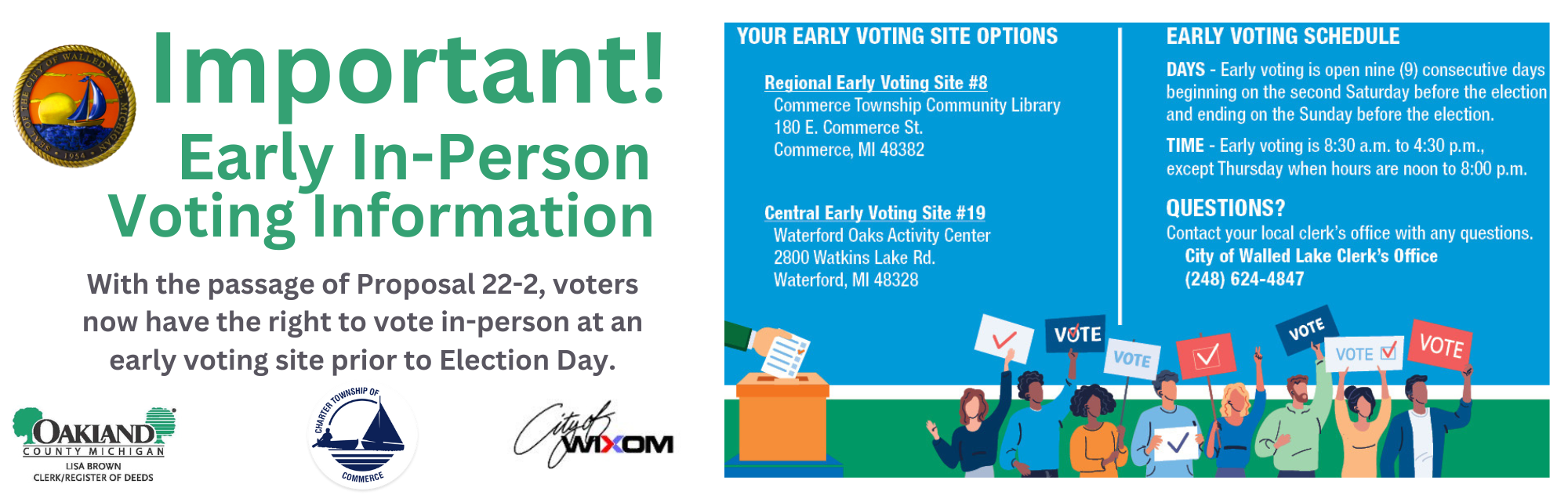 SEAL OF THE CITY OF WALLED LAKE MICHIGAN 1954

Important!

Early In-Person Voting Information

With the passage of Proposal 22-2, voters now have the right to vote in-person at an early voting site prior to Election Day.

OAKLAND COUNTY MICHIGAN
LISA BROWN
CLERK/REGISTER OF DEEDS

CHARTER TOWNSHIP OF COMMERCE

City of WIXOM

YOUR EARLY VOTING SITE OPTIONS

Regional Early Voting Site #8
Commerce Township Community Library
180 E. Commerce St.
Commerce, MI 48382

Central Early Voting Site #19
Waterford Oaks Activity Center
2800 Watkins Lake Rd.
Waterford, MI 48328

EARLY VOTING SCHEDULE

DAYS - Early voting is open nine (9) consecutive days beginning on the second Saturday before the election and ending on the Sunday before the election.

TIME - Early voting is 8:30 a.m. to 4:30 p.m., except Thursday when hours are noon to 8:00 p.m.

QUESTIONS?
Contact your local clerk's office with any questions.
City of Walled Lake Clerk's Office
(248) 624-4847

VOTE VOTE VOTE VOTE VOTE